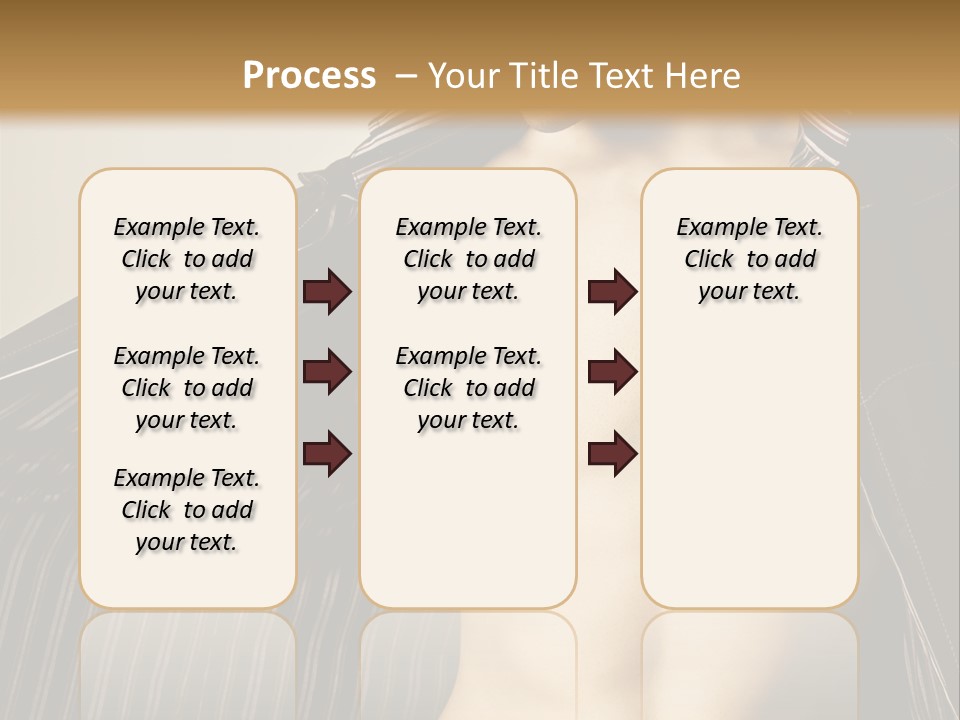 Process – Your Title Text Here

Example Text. Click to add your text.

Example Text. Click to add your text.

Example Text. Click to add your text.

Example Text. Click to add your text.

Example Text. Click to add your text.

Example Text. Click to add your text.